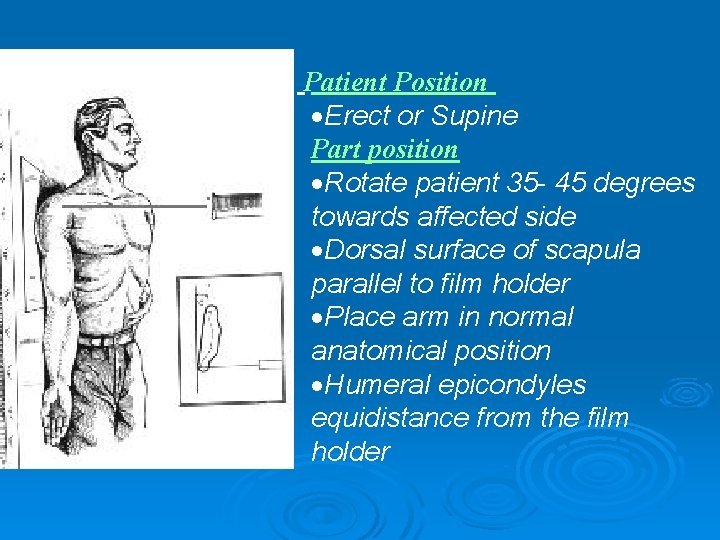 Patient Position
•Erect or Supine
Part position
•Rotate patient 35- 45 degrees towards affected side
•Dorsal surface of scapula parallel to film holder
•Place arm in normal anatomical position
•Humeral epicondyles equidistance from the film holder